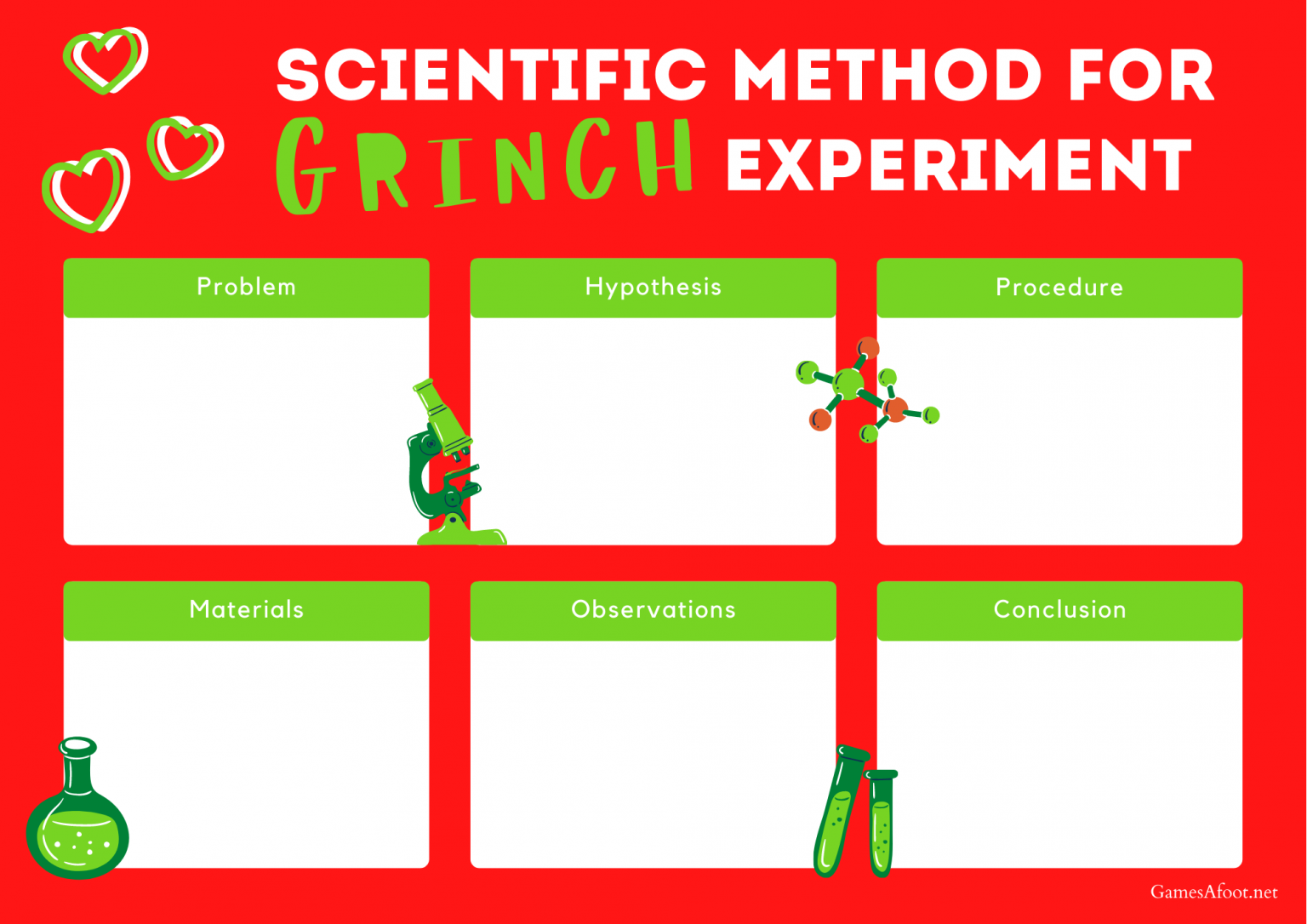 SCIENTIFIC METHOD FOR GRINCH EXPERIMENT

Problem

Hypothesis

Procedure

Materials

Observations

Conclusion

GamesAfoot.net